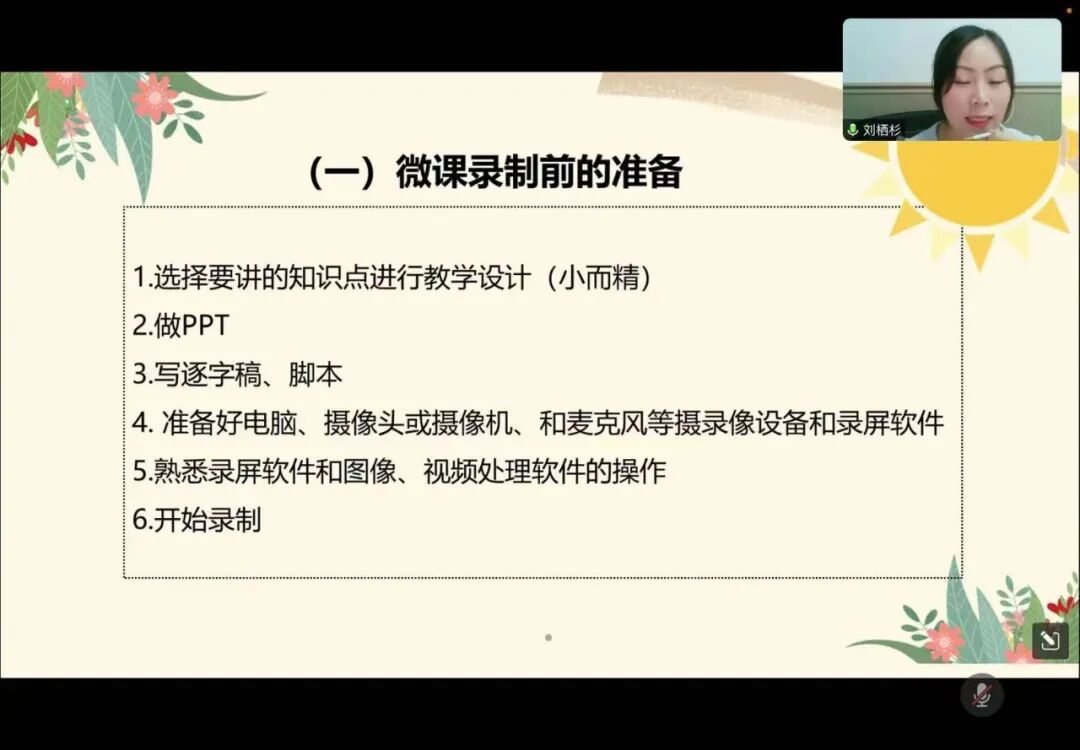 刘栖杉

（一）微课录制前的准备

1.选择要讲的知识点进行教学设计（小而精）
2.做PPT
3.写逐字稿、脚本
4. 准备好电脑、摄像头或摄像机、和麦克风等摄录像设备和录屏软件
5.熟悉录屏软件和图像、视频处理软件的操作
6.开始录制